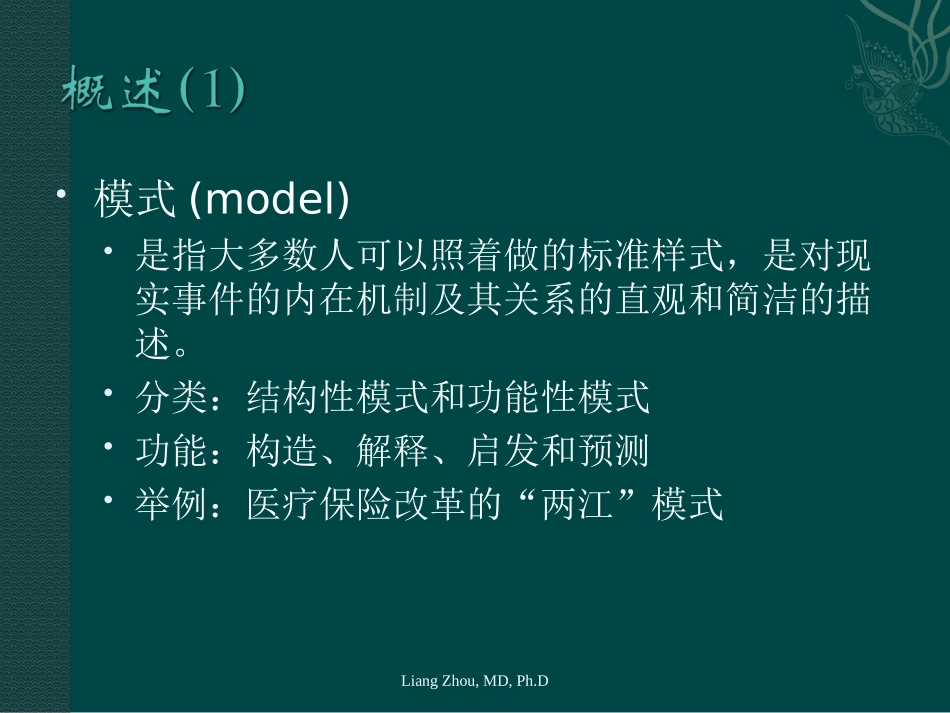 概述(1)

• 模式 (model)
  • 是指大多数人可以照着做的标准样式，是对现实事件的内在机制及其关系的直观和简洁的描述。
  • 分类：结构性模式和功能性模式
  • 功能：构造、解释、启发和预测
  • 举例：医疗保险改革的“两江”模式

Liang Zhou, MD, Ph.D